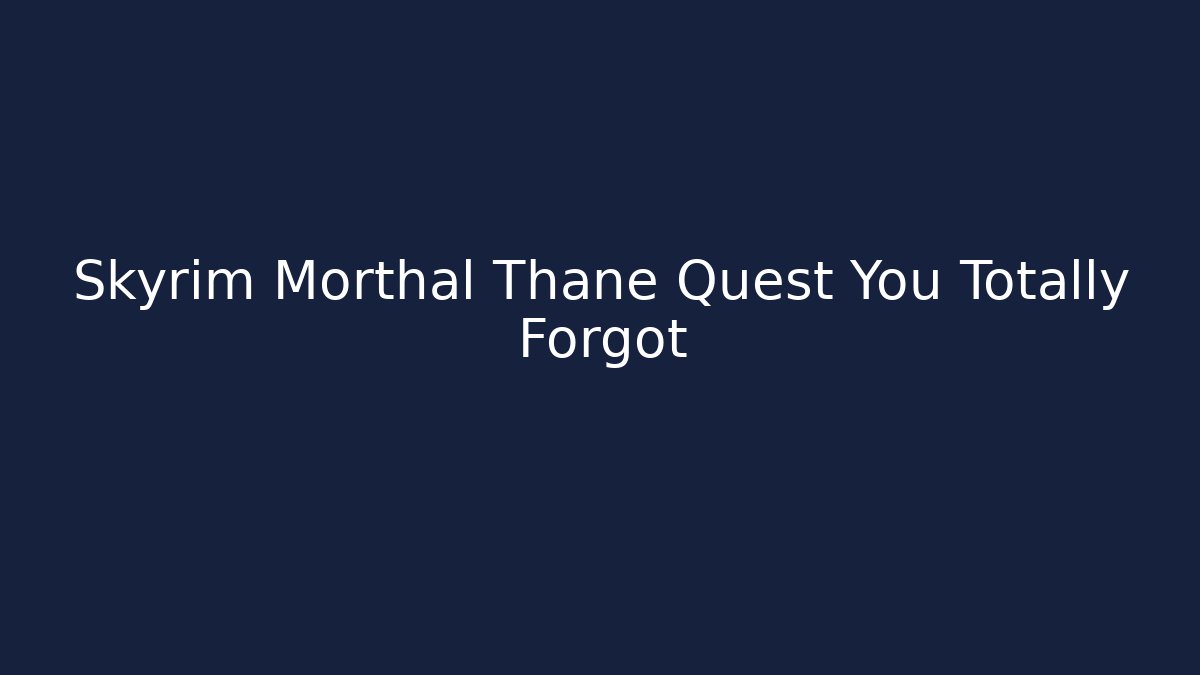 Skyrim Morthal Thane Quest You Totally Forgot